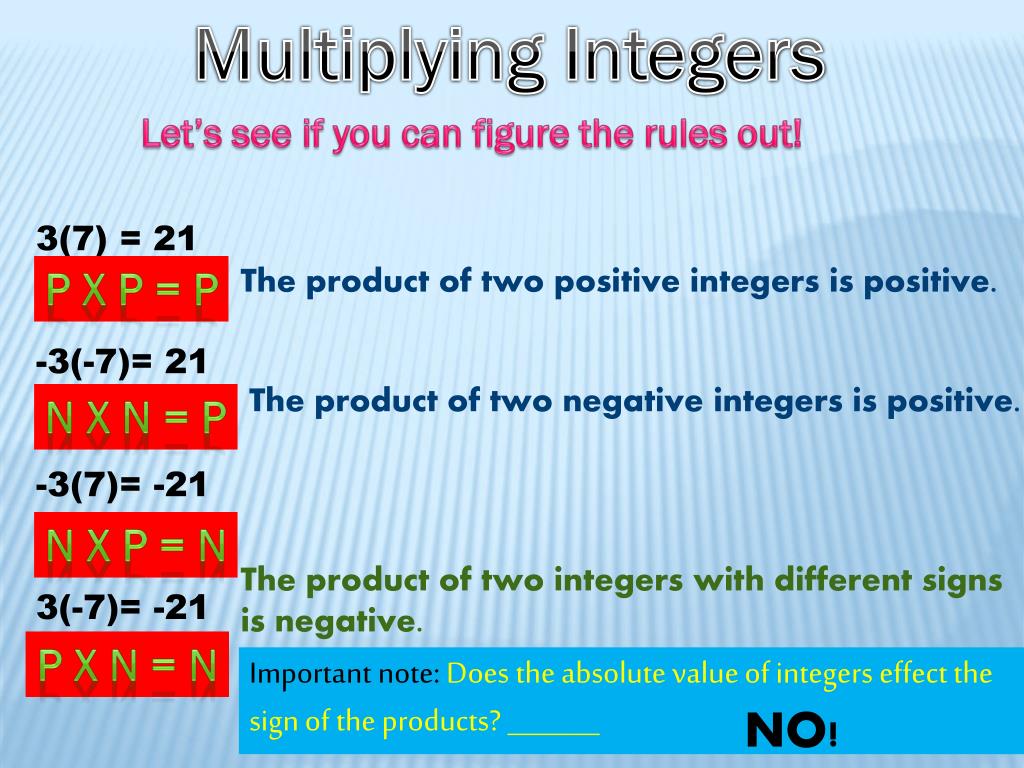 Multiplying Integers

Let's see if you can figure the rules out!

3(7) = 21

P X P = P

The product of two positive integers is positive.

-3(-7)= 21

N X N = P

The product of two negative integers is positive.

-3(7)= -21

N X P = N

The product of two integers with different signs is negative.

3(-7)= -21

P X N = N

Important note: Does the absolute value of integers effect the sign of the products? ______

NO!